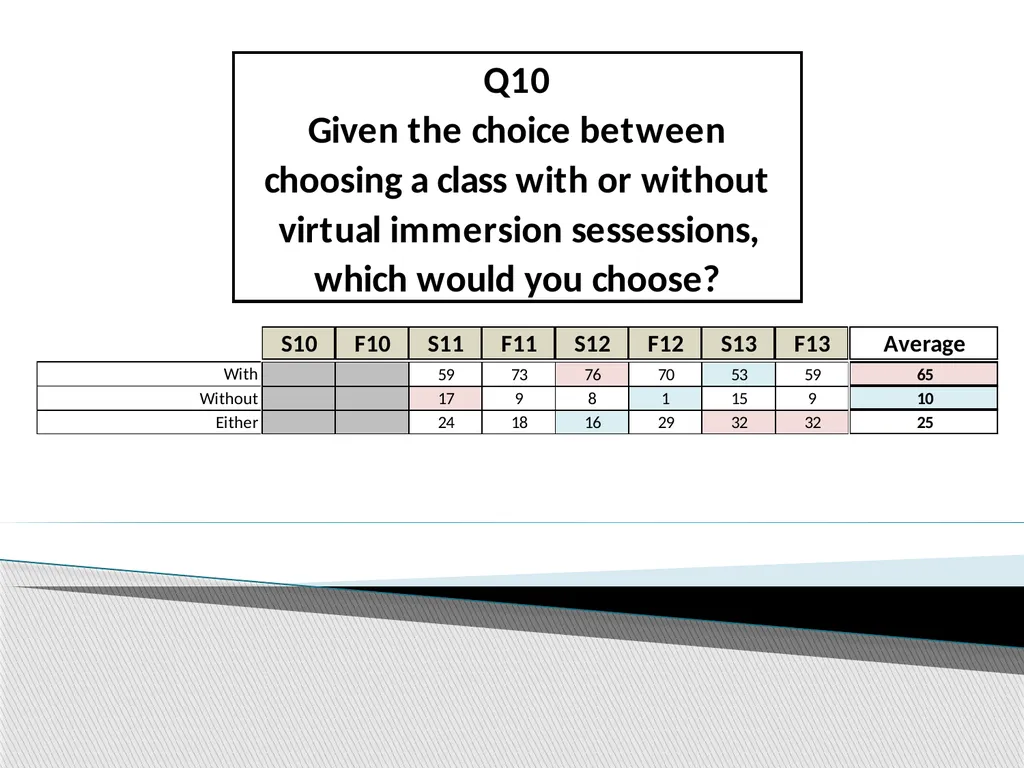 Q10
Given the choice between choosing a class with or without virtual immersion sessessions, which would you choose?

| | S10 | F10 | S11 | F11 | S12 | F12 | S13 | F13 | Average |
|---|---|---|---|---|---|---|---|---|---|
| With | | | 59 | 73 | 76 | 70 | 53 | 59 | 65 |
| Without | | | 17 | 9 | 8 | 1 | 15 | 9 | 10 |
| Either | | | 24 | 18 | 16 | 29 | 32 | 32 | 25 |